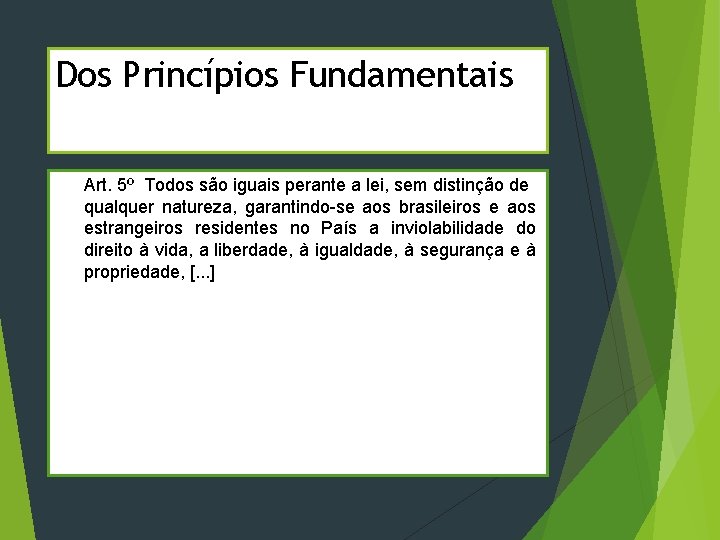 Dos Princípios Fundamentais

Art. 5º Todos são iguais perante a lei, sem distinção de qualquer natureza, garantindo-se aos brasileiros e aos estrangeiros residentes no País a inviolabilidade do direito à vida, a liberdade, à igualdade, à segurança e à propriedade, [...]